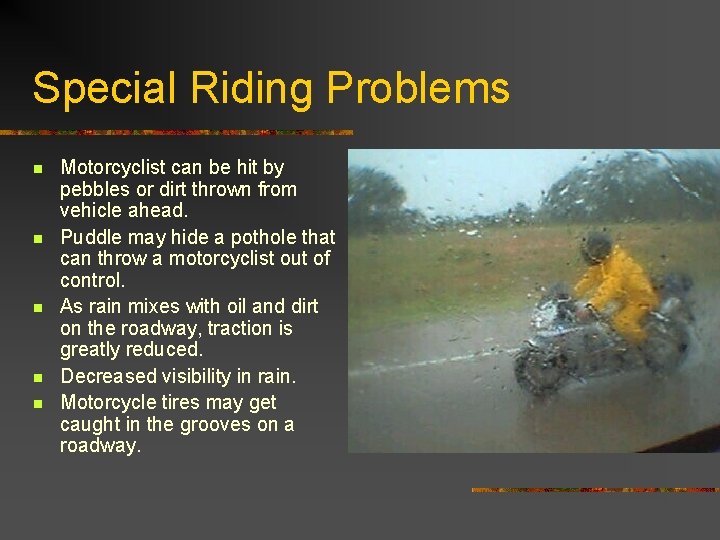 Special Riding Problems

- Motorcyclist can be hit by pebbles or dirt thrown from vehicle ahead.
- Puddle may hide a pothole that can throw a motorcyclist out of control.
- As rain mixes with oil and dirt on the roadway, traction is greatly reduced.
- Decreased visibility in rain.
- Motorcycle tires may get caught in the grooves on a roadway.